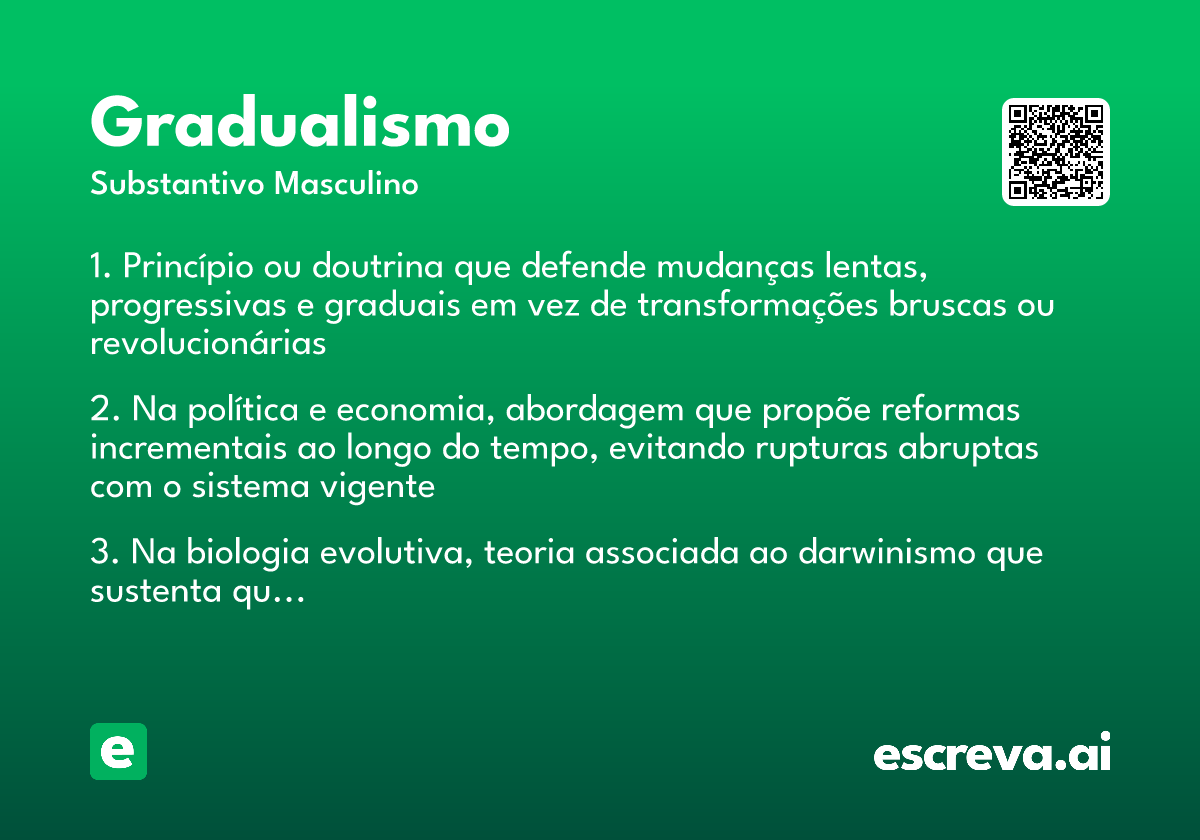 Gradualismo
Substantivo Masculino

1. Princípio ou doutrina que defende mudanças lentas, progressivas e graduais em vez de transformações bruscas ou revolucionárias

2. Na política e economia, abordagem que propõe reformas incrementais ao longo do tempo, evitando rupturas abruptas com o sistema vigente

3. Na biologia evolutiva, teoria associada ao darwinismo que sustenta qu…

e

escreva.ai